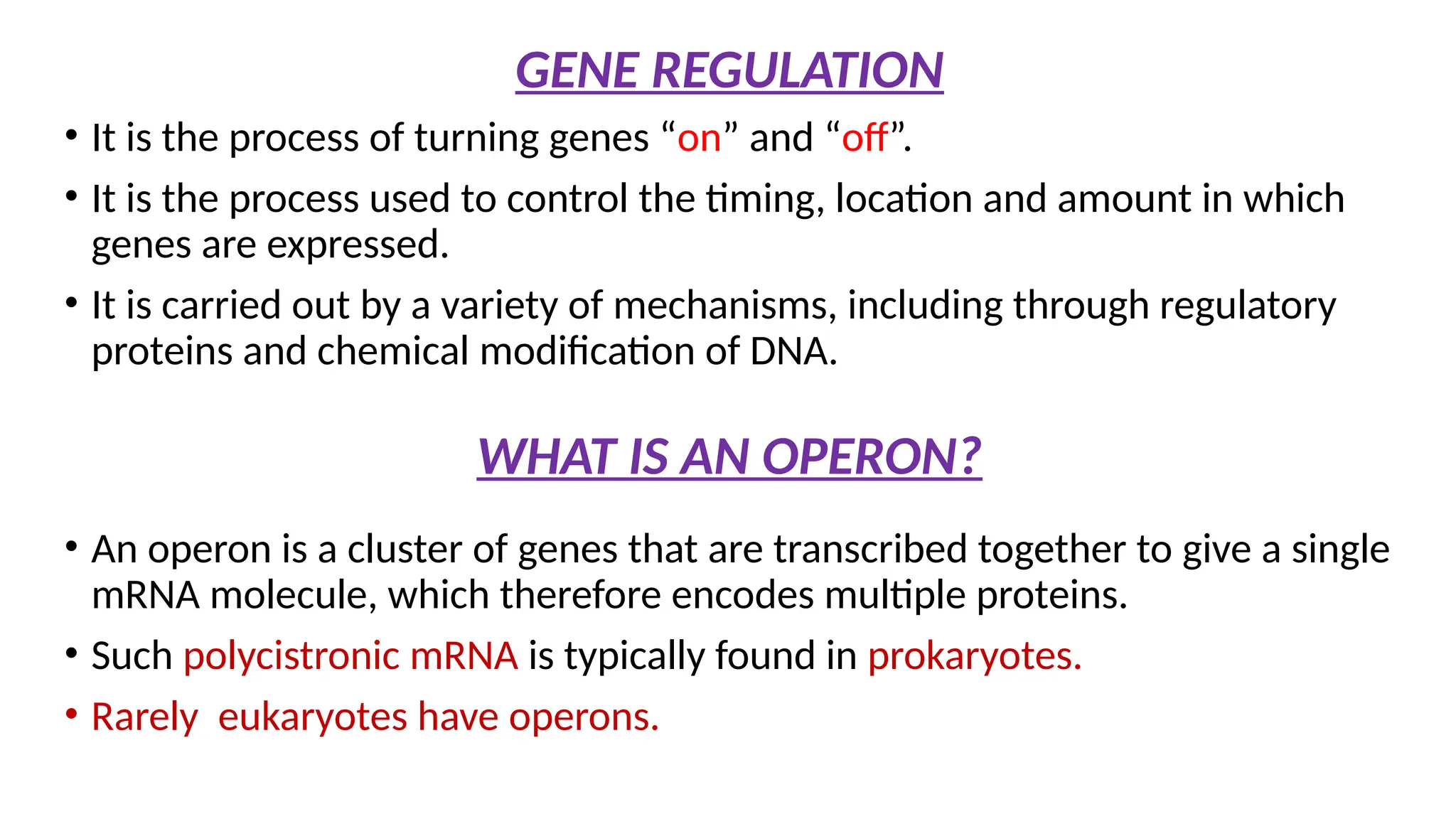 GENE REGULATION

• It is the process of turning genes “on” and “off”.

• It is the process used to control the timing, location and amount in which genes are expressed.

• It is carried out by a variety of mechanisms, including through regulatory proteins and chemical modification of DNA.

WHAT IS AN OPERON?

• An operon is a cluster of genes that are transcribed together to give a single mRNA molecule, which therefore encodes multiple proteins.

• Such polycistronic mRNA is typically found in prokaryotes.

• Rarely  eukaryotes have operons.